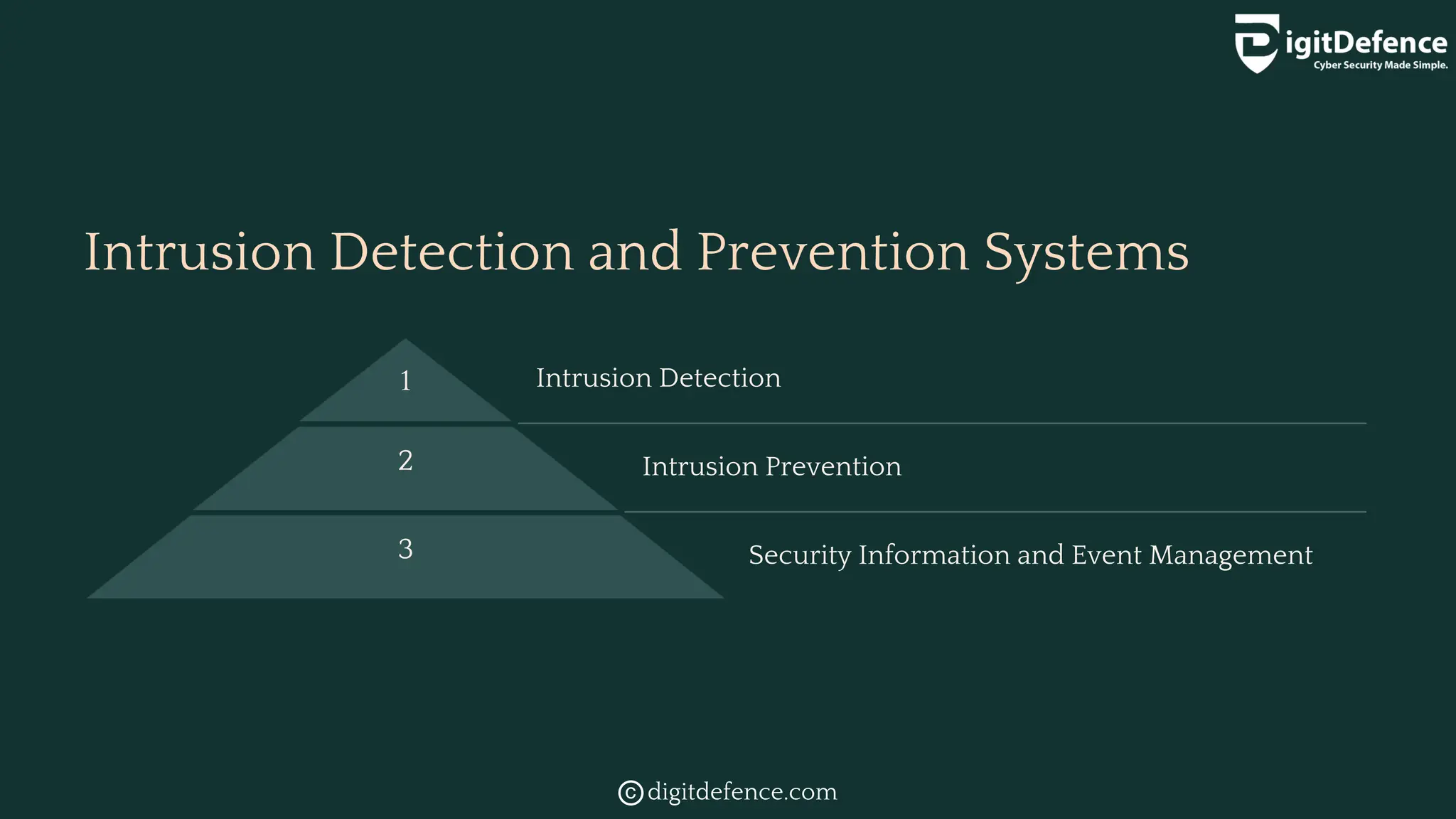 DigitDefence
Cyber Security Made Simple.

Intrusion Detection and Prevention Systems

1 Intrusion Detection

2 Intrusion Prevention

3 Security Information and Event Management

© digitdefence.com